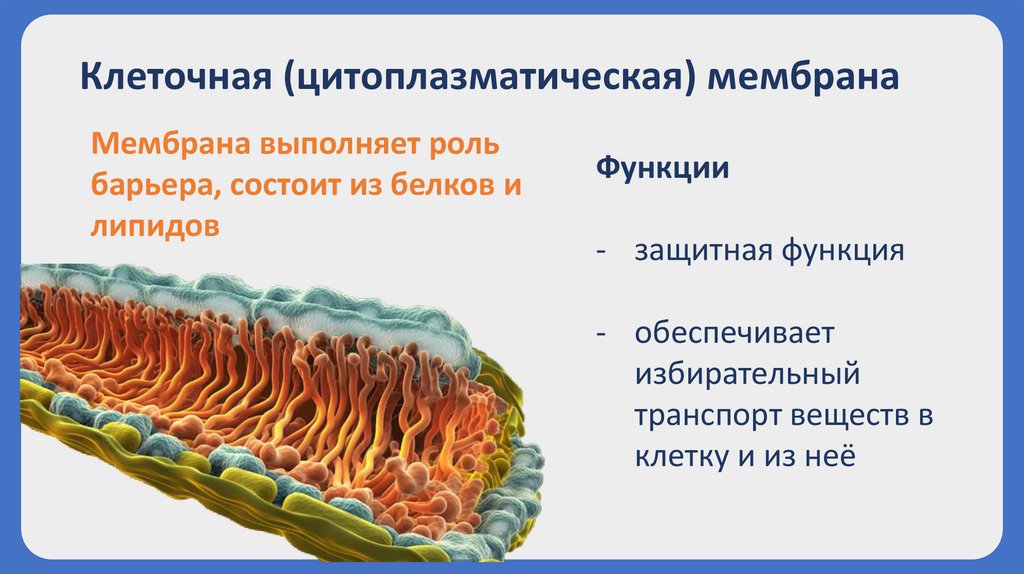 Клеточная (цитоплазматическая) мембрана

Мембрана выполняет роль барьера, состоит из белков и липидов

Функции

- защитная функция

- обеспечивает избирательный транспорт веществ в клетку и из неё